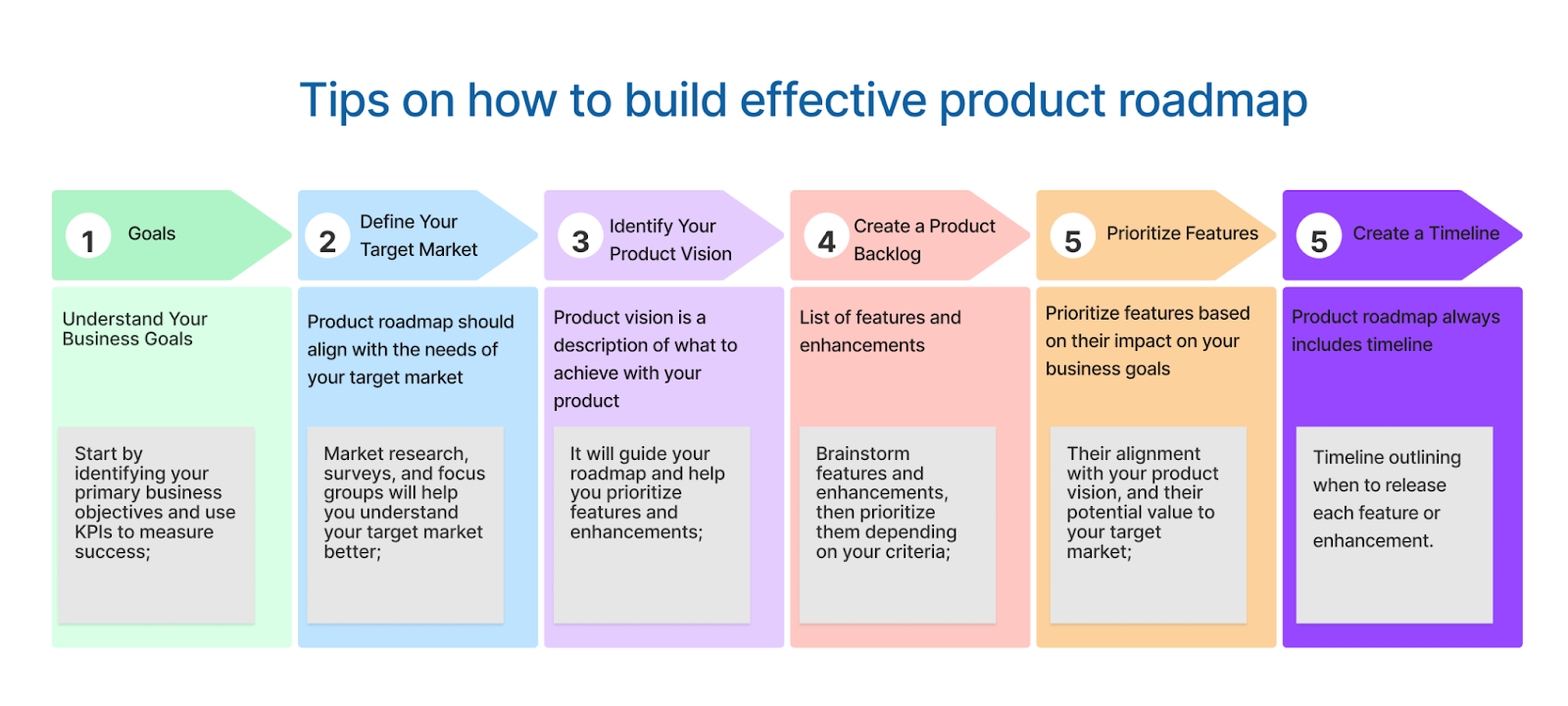 Tips on how to build effective product roadmap

1 Goals

Understand Your Business Goals

Start by identifying your primary business objectives and use KPIs to measure success;

2 Define Your Target Market

Product roadmap should align with the needs of your target market

Market research, surveys, and focus groups will help you understand your target market better;

3 Identify Your Product Vision

Product vision is a description of what to achieve with your product

It will guide your roadmap and help you prioritize features and enhancements;

4 Create a Product Backlog

List of features and enhancements

Brainstorm features and enhancements, then prioritize them depending on your criteria;

5 Prioritize Features

Prioritize features based on their impact on your business goals

Their alignment with your product vision, and their potential value to your target market;

5 Create a Timeline

Product roadmap always includes timeline

Timeline outlining when to release each feature or enhancement.